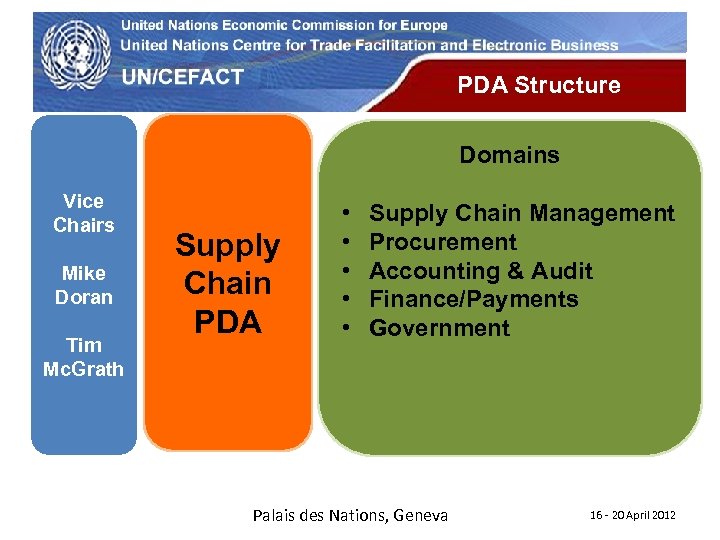 United Nations Economic Commission for Europe
United Nations Centre for Trade Facilitation and Electronic Business
UN/CEFACT

PDA Structure

Vice Chairs

Mike Doran

Tim McGrath

Supply Chain PDA

Domains

• Supply Chain Management
• Procurement
• Accounting & Audit
• Finance/Payments
• Government

Palais des Nations, Geneva

16 - 20 April 2012